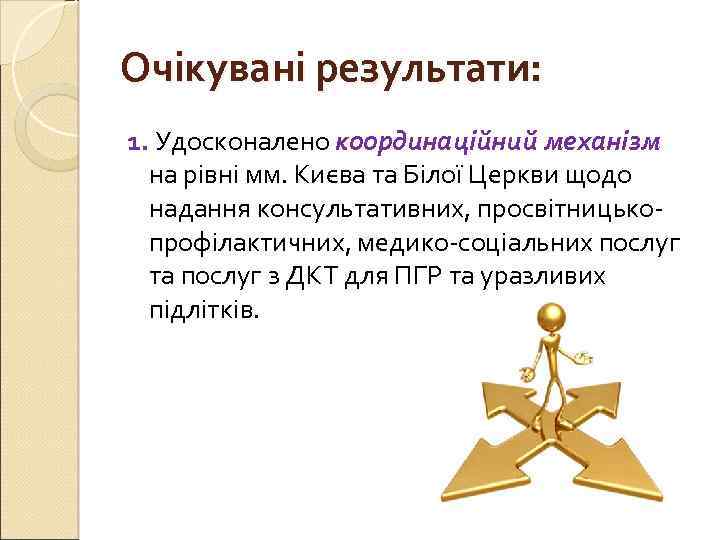 Очікувані результати:

1. Удосконалено координаційний механізм на рівні мм. Києва та Білої Церкви щодо надання консультативних, просвітницько-профілактичних, медико-соціальних послуг та послуг з ДКТ для ПГР та уразливих підлітків.